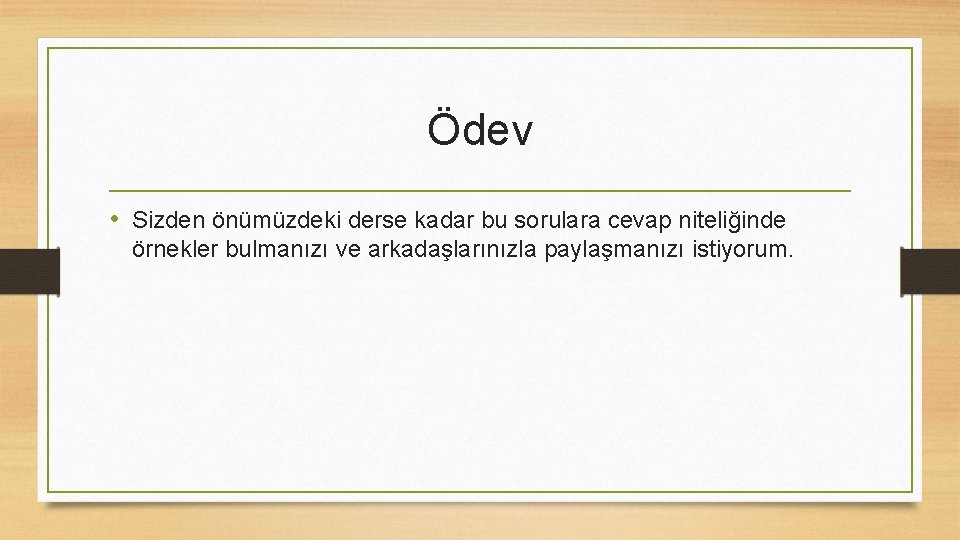 Ödev

• Sizden önümüzdeki derse kadar bu sorulara cevap niteliğinde örnekler bulmanızı ve arkadaşlarınızla paylaşmanızı istiyorum.